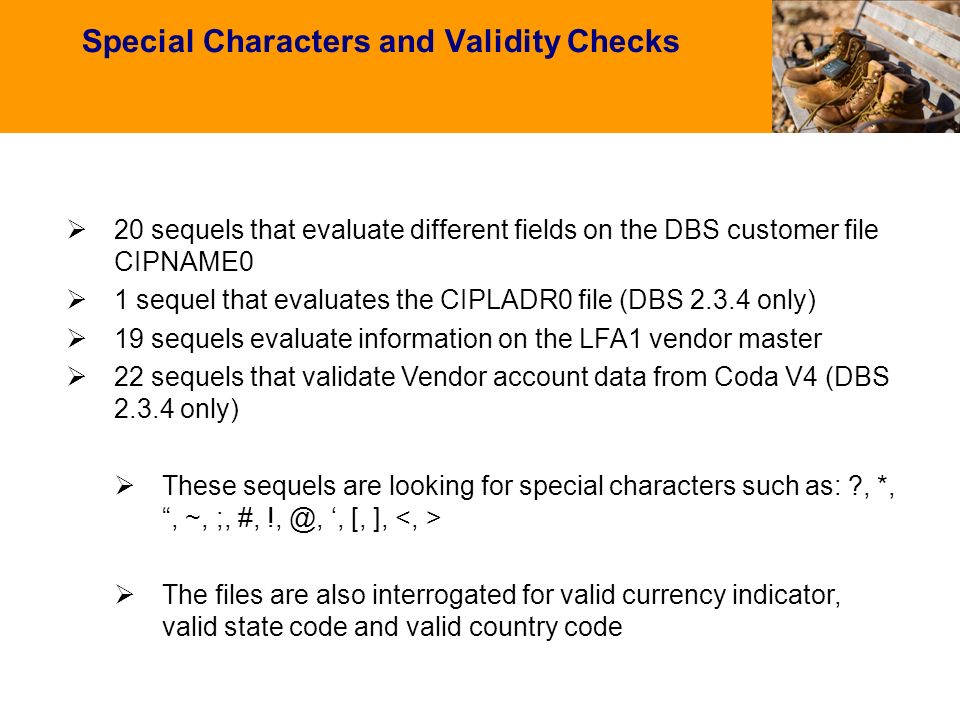 Special Characters and Validity Checks

➢ 20 sequels that evaluate different fields on the DBS customer file CIPNAME0

➢ 1 sequel that evaluates the CIPLADR0 file (DBS 2.3.4 only)

➢ 19 sequels evaluate information on the LFA1 vendor master

➢ 22 sequels that validate Vendor account data from Coda V4 (DBS 2.3.4 only)

➢ These sequels are looking for special characters such as: ?, *, “, ~, ;, #, !, @, ‘, [, ], <, >

➢ The files are also interrogated for valid currency indicator, valid state code and valid country code